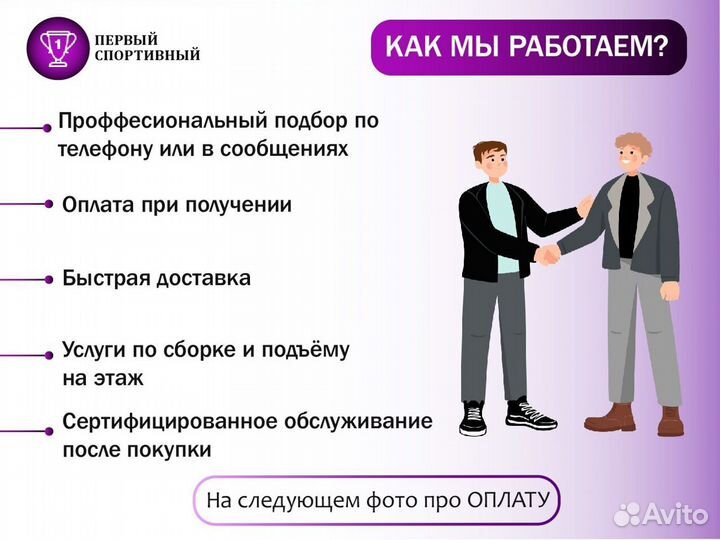 1
ПЕРВЫЙ СПОРТИВНЫЙ

КАК МЫ РАБОТАЕМ?

Проффесиональный подбор по телефону или в сообщениях

Оплата при получении

Быстрая доставка

Услуги по сборке и подъёму на этаж

Сертифицированное обслуживание после покупки

На следующем фото про ОПЛАТУ

Avito